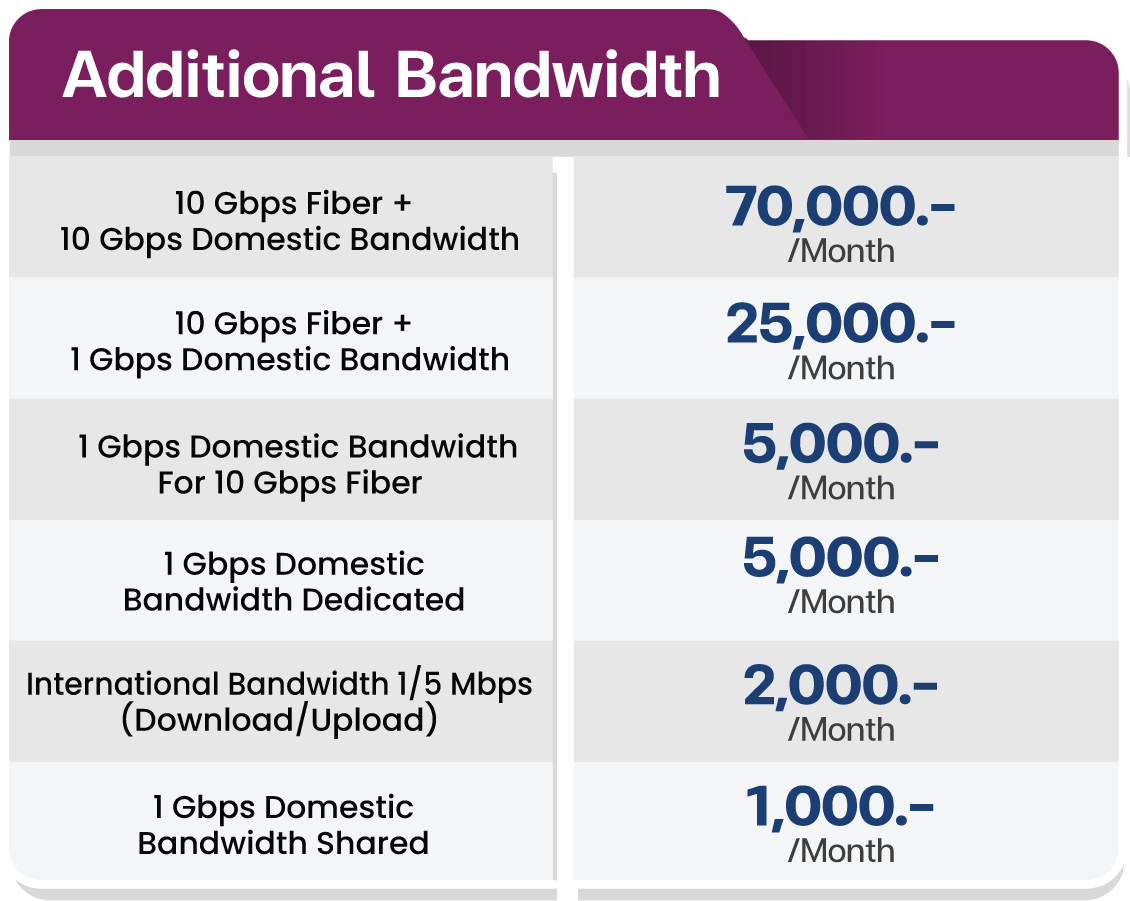 Additional Bandwidth

| | |
|---|---|
| 10 Gbps Fiber + 10 Gbps Domestic Bandwidth | 70,000.- /Month |
| 10 Gbps Fiber + 1 Gbps Domestic Bandwidth | 25,000.- /Month |
| 1 Gbps Domestic Bandwidth For 10 Gbps Fiber | 5,000.- /Month |
| 1 Gbps Domestic Bandwidth Dedicated | 5,000.- /Month |
| International Bandwidth 1/5 Mbps (Download/Upload) | 2,000.- /Month |
| 1 Gbps Domestic Bandwidth Shared | 1,000.- /Month |